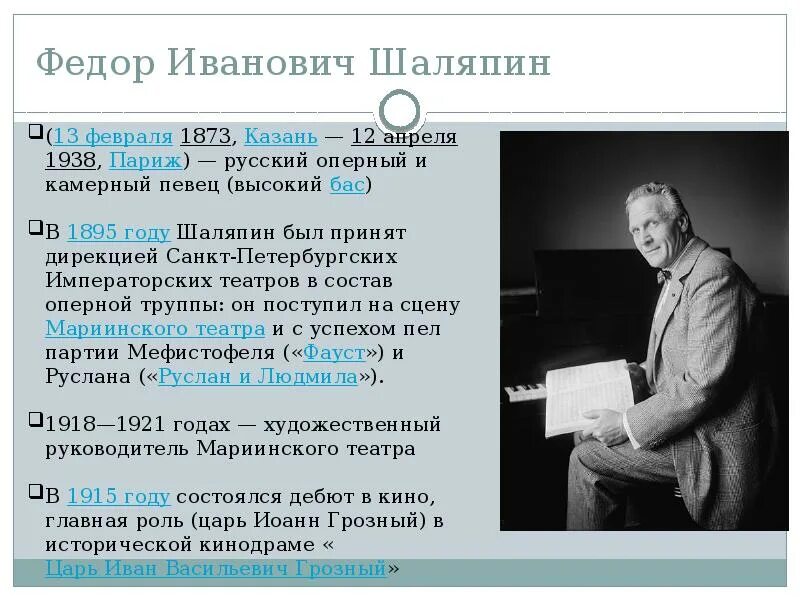 Федор Иванович Шаляпин

(13 февраля 1873, Казань — 12 апреля 1938, Париж) — русский оперный и камерный певец (высокий бас)

В 1895 году Шаляпин был принят дирекцией Санкт-Петербургских Императорских театров в состав оперной труппы: он поступил на сцену Мариинского театра и с успехом пел партии Мефистофеля («Фауст») и Руслана («Руслан и Людмила»).

1918—1921 годах — художественный руководитель Мариинского театра

В 1915 году состоялся дебют в кино, главная роль (царь Иоанн Грозный) в исторической кинодраме « Царь Иван Васильевич Грозный»